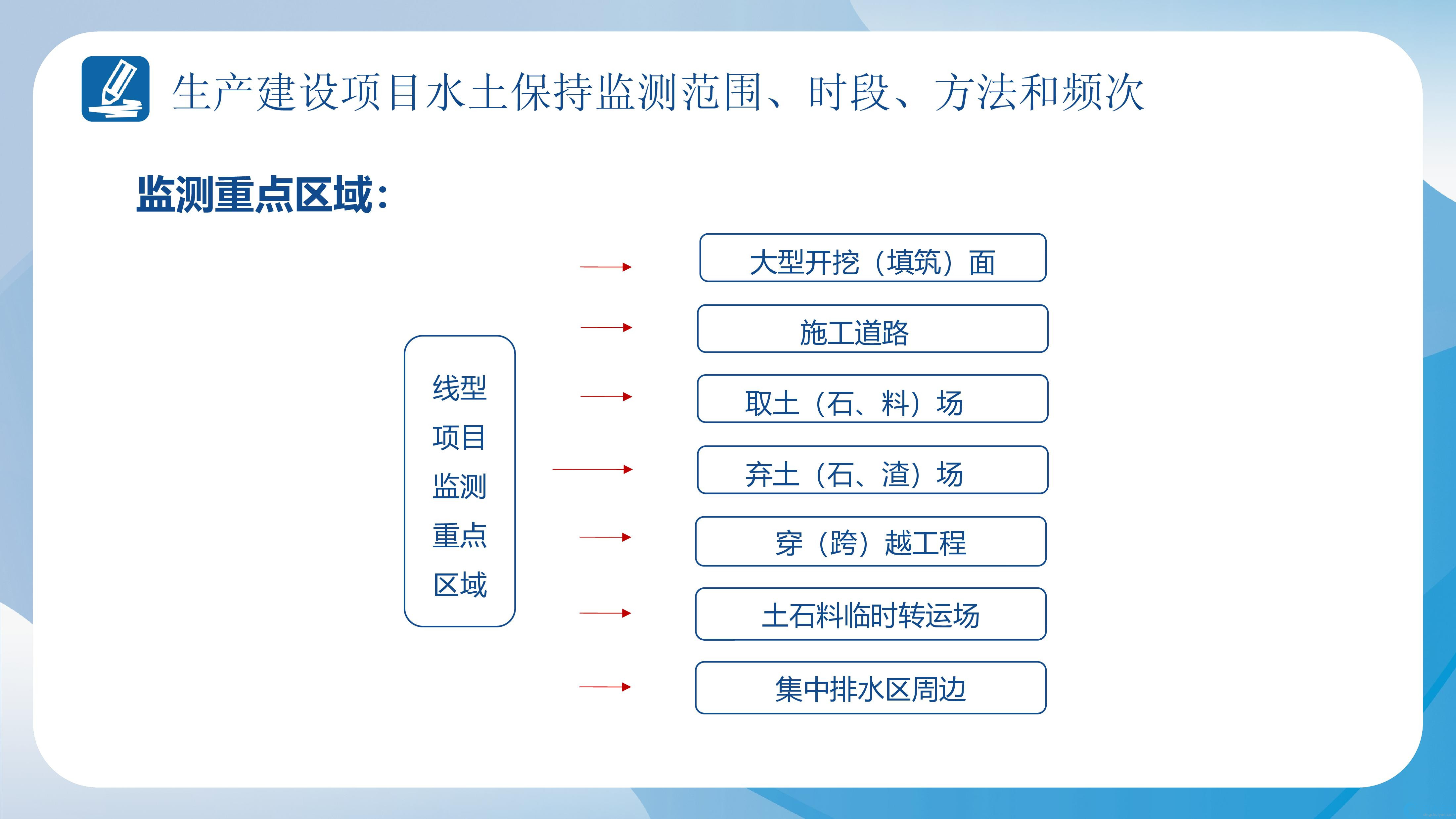 生产建设项目水土保持监测范围、时段、方法和频次

监测重点区域：

线型项目监测重点区域

大型开挖（填筑）面

施工道路

取土（石、料）场

弃土（石、渣）场

穿（跨）越工程

土石料临时转运场

集中排水区周边